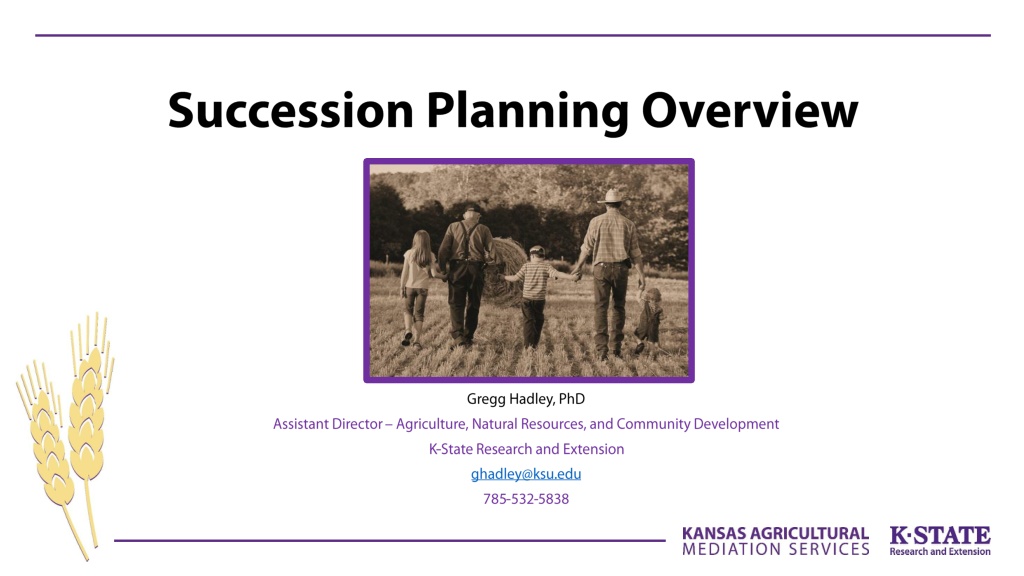 Succession Planning Overview

Gregg Hadley, PhD

Assistant Director – Agriculture, Natural Resources, and Community Development

K-State Research and Extension

ghadley@ksu.edu

785-532-5838

KANSAS AGRICULTURAL MEDIATION SERVICES

K·STATE Research and Extension